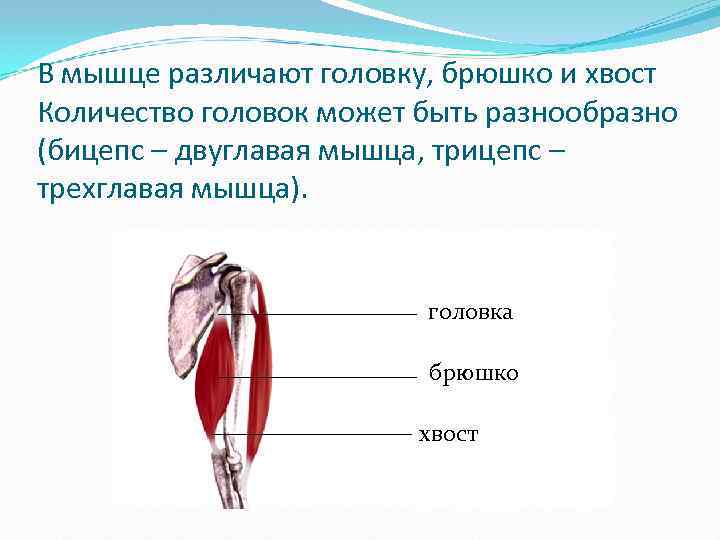 В мышце различают головку, брюшко и хвост Количество головок может быть разнообразно (бицепс – двуглавая мышца, трицепс – трехглавая мышца).

головка

брюшко

хвост